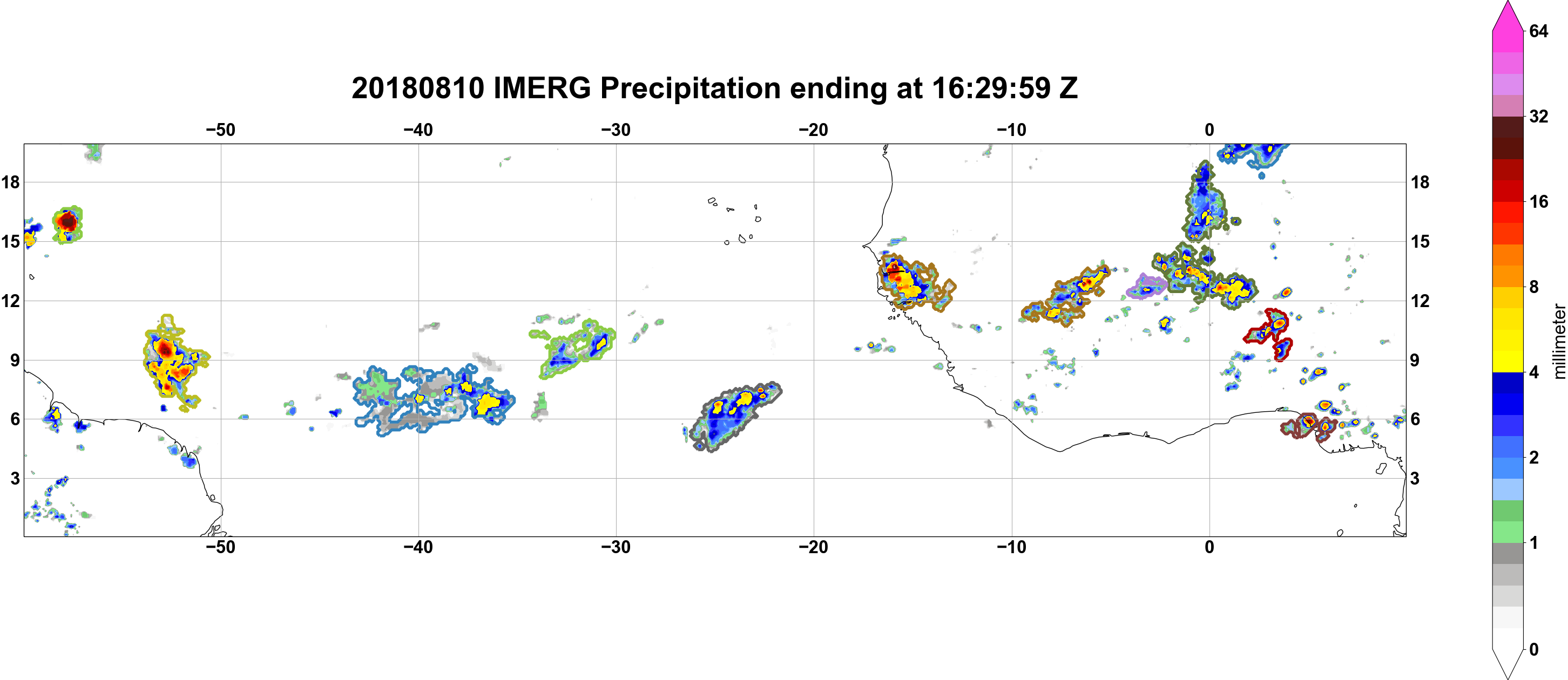 20180810 IMERG Precipitation ending at 16:29:59 Z

−50 −40 −30 −20 −10 0

18
15
12
9
6
3

18
15
12
9
6
3

−50 −40 −30 −20 −10 0

64
32
16
8
4
2
1
0
millimeter